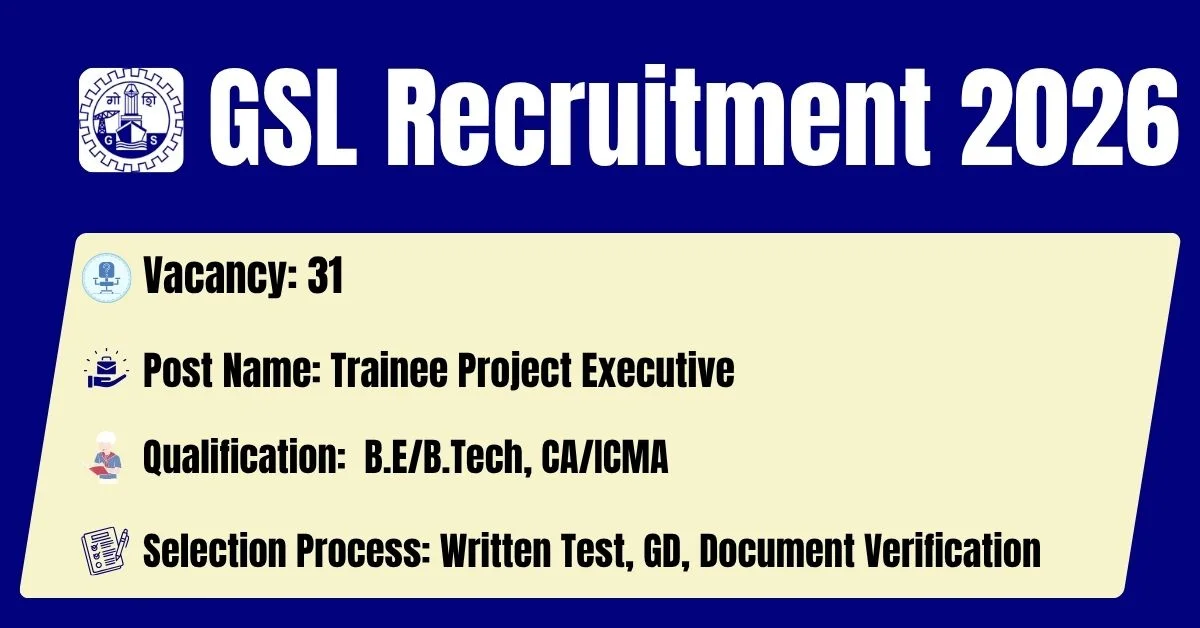 गो शि
G S

GSL Recruitment 2026

Vacancy: 31

Post Name: Trainee Project Executive

Qualification: B.E/B.Tech, CA/ICMA

Selection Process: Written Test, GD, Document Verification